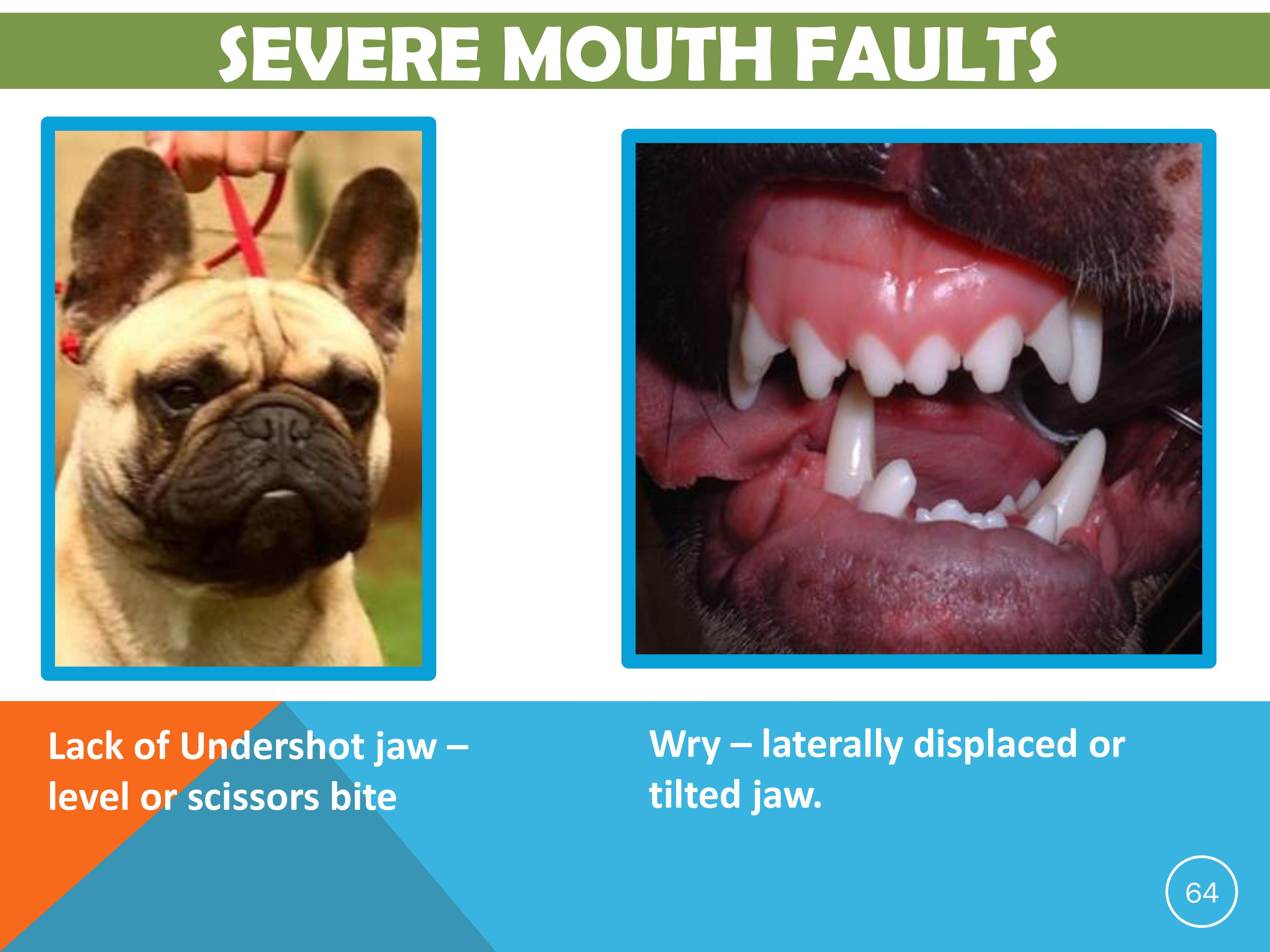 SEVERE MOUTH FAULTS

Lack of Undershot jaw – level or scissors bite

Wry – laterally displaced or tilted jaw.

64